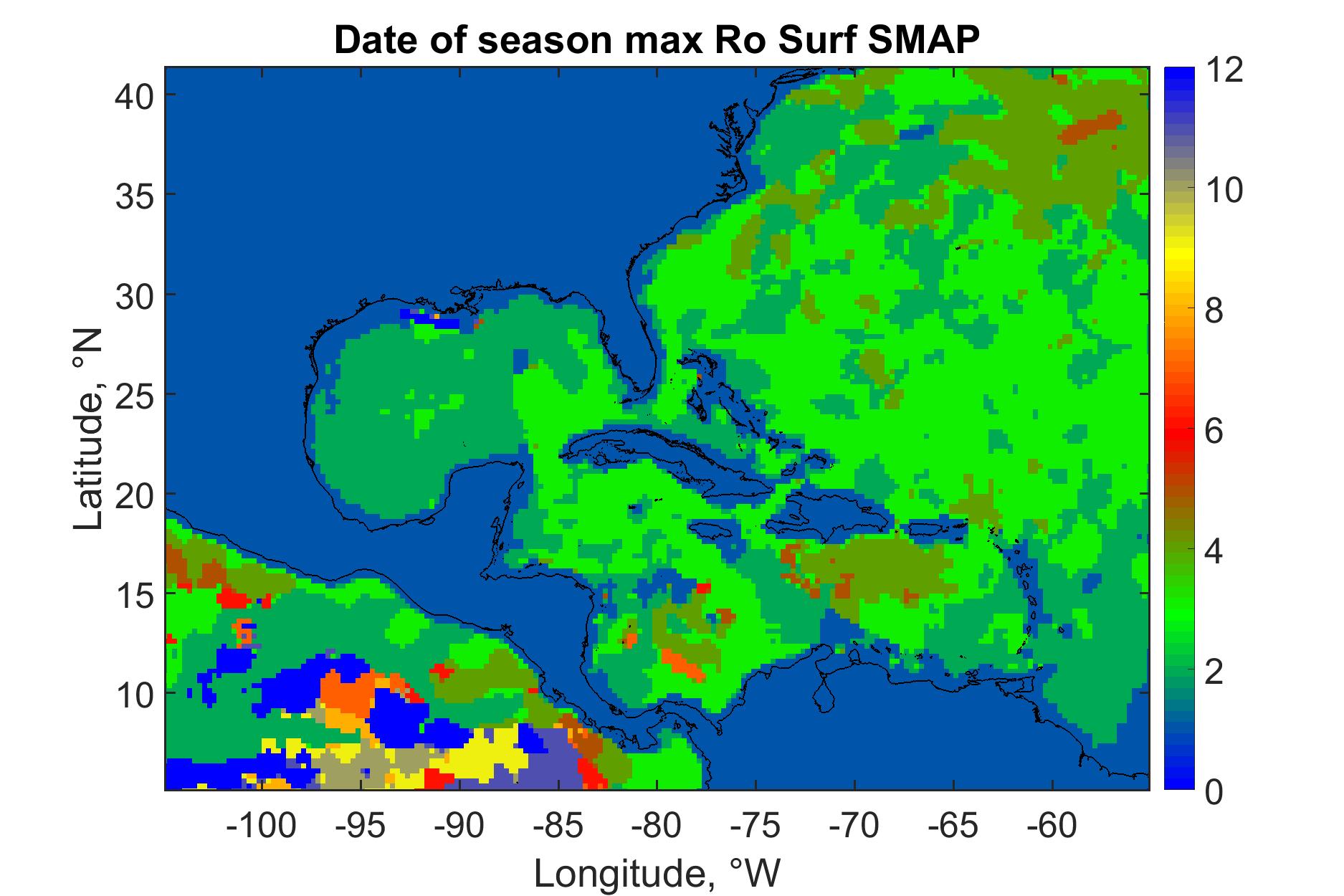 Date of season max Ro Surf SMAP

Latitude, °N

40
35
30
25
20
15
10

-100 -95 -90 -85 -80 -75 -70 -65 -60

Longitude, °W

12
10
8
6
4
2
0